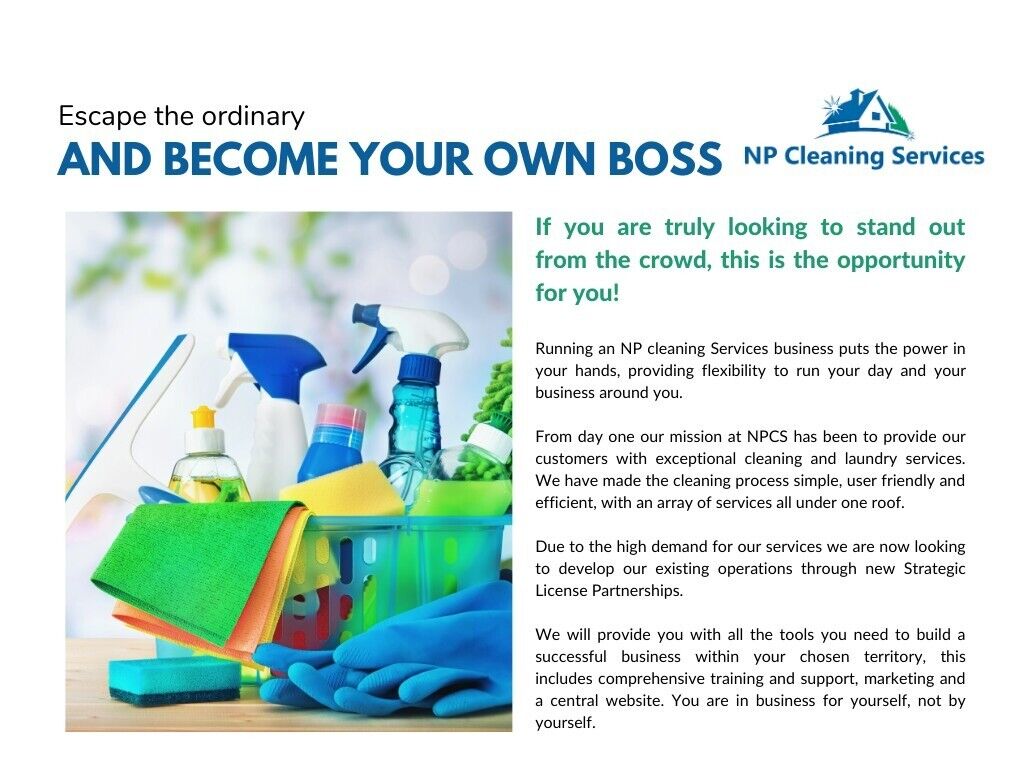 Escape the ordinary
AND BECOME YOUR OWN BOSS

NP Cleaning Services

If you are truly looking to stand out from the crowd, this is the opportunity for you!

Running an NP cleaning Services business puts the power in your hands, providing flexibility to run your day and your business around you.

From day one our mission at NPCS has been to provide our customers with exceptional cleaning and laundry services. We have made the cleaning process simple, user friendly and efficient, with an array of services all under one roof.

Due to the high demand for our services we are now looking to develop our existing operations through new Strategic License Partnerships.

We will provide you with all the tools you need to build a successful business within your chosen territory, this includes comprehensive training and support, marketing and a central website. You are in business for yourself, not by yourself.